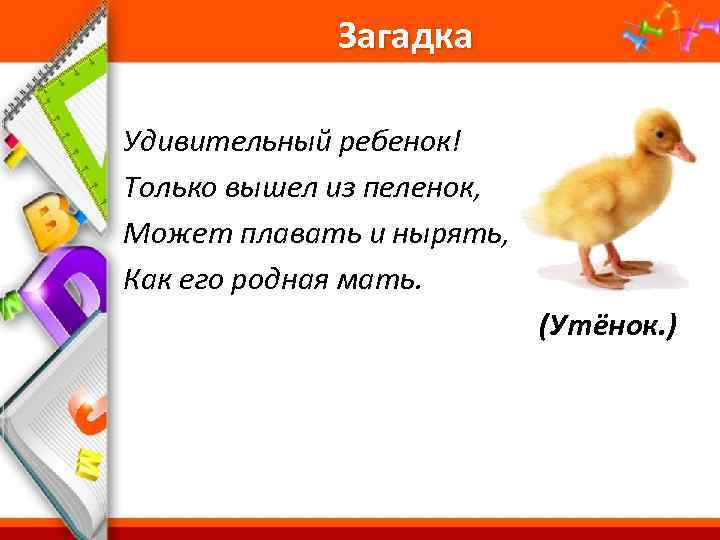 Загадка

Удивительный ребенок!
Только вышел из пеленок,
Может плавать и нырять,
Как его родная мать.

(Утёнок.)